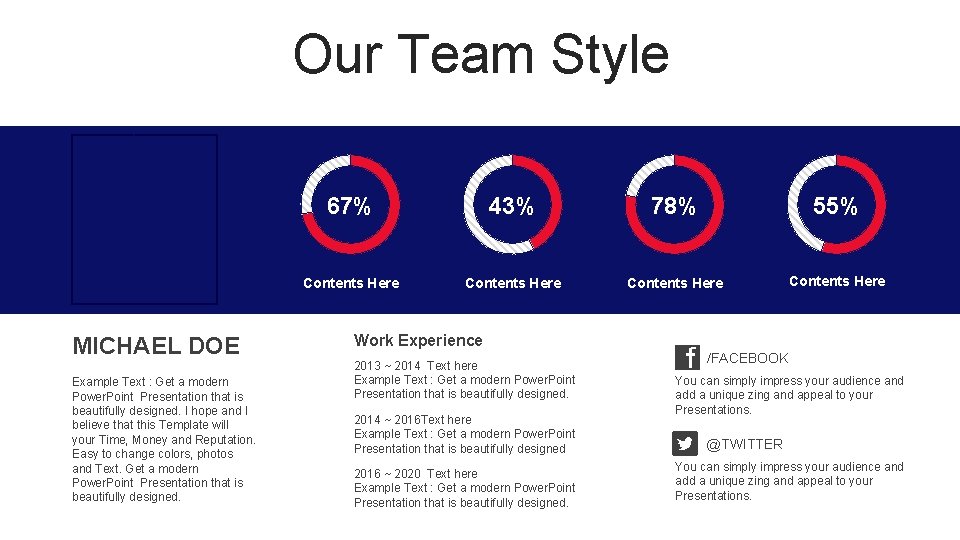 Our Team Style

67%
Contents Here

43%
Contents Here

78%
Contents Here

55%
Contents Here

MICHAEL DOE

Example Text : Get a modern PowerPoint Presentation that is beautifully designed. I hope and I believe that this Template will your Time, Money and Reputation. Easy to change colors, photos and Text. Get a modern PowerPoint Presentation that is beautifully designed.

Work Experience

2013 ~ 2014 Text here
Example Text : Get a modern PowerPoint Presentation that is beautifully designed.

2014 ~ 2016Text here
Example Text : Get a modern PowerPoint Presentation that is beautifully designed

2016 ~ 2020 Text here
Example Text : Get a modern PowerPoint Presentation that is beautifully designed.

/FACEBOOK
You can simply impress your audience and add a unique zing and appeal to your Presentations.

@TWITTER
You can simply impress your audience and add a unique zing and appeal to your Presentations.